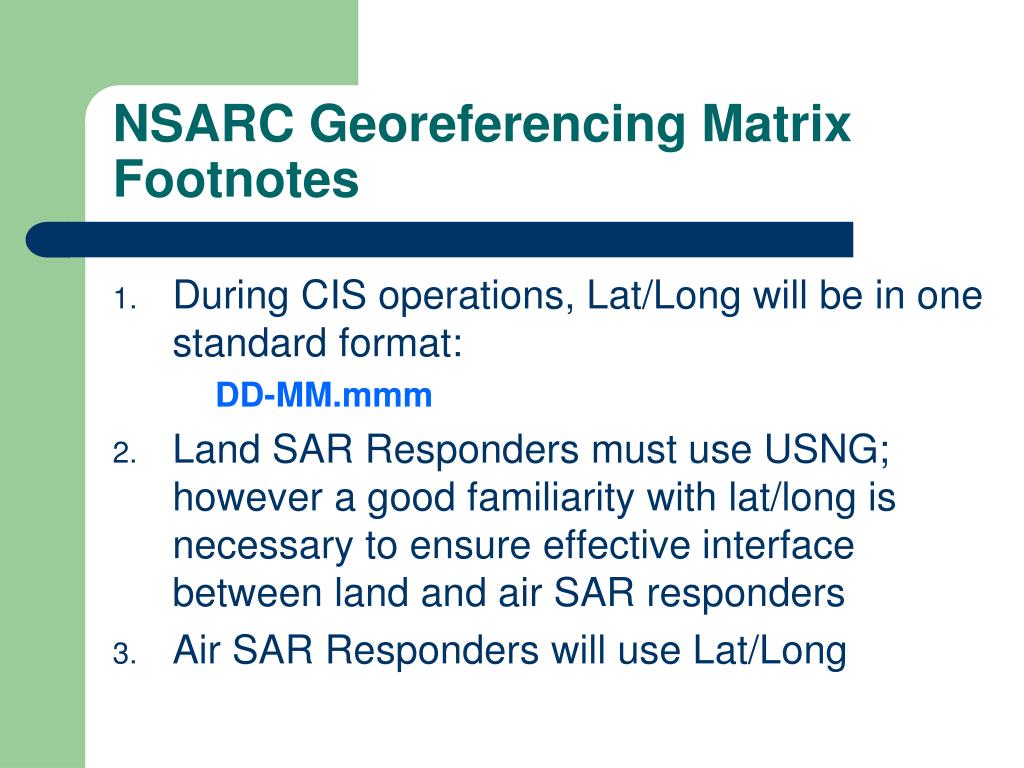 NSARC Georeferencing Matrix Footnotes

1. During CIS operations, Lat/Long will be in one standard format:

DD-MM.mmm

2. Land SAR Responders must use USNG; however a good familiarity with lat/long is necessary to ensure effective interface between land and air SAR responders

3. Air SAR Responders will use Lat/Long